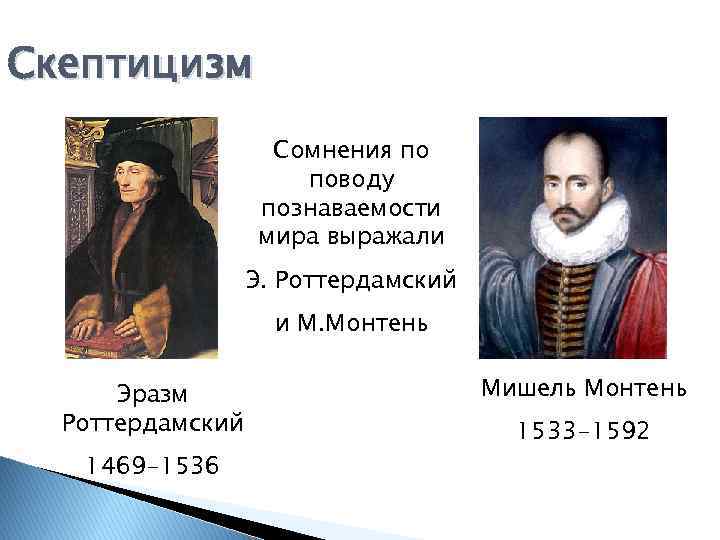 Скептицизм

Сомнения по поводу познаваемости мира выражали

Э. Роттердамский

и М.Монтень

Эразм Роттердамский

1469-1536

Мишель Монтень

1533-1592